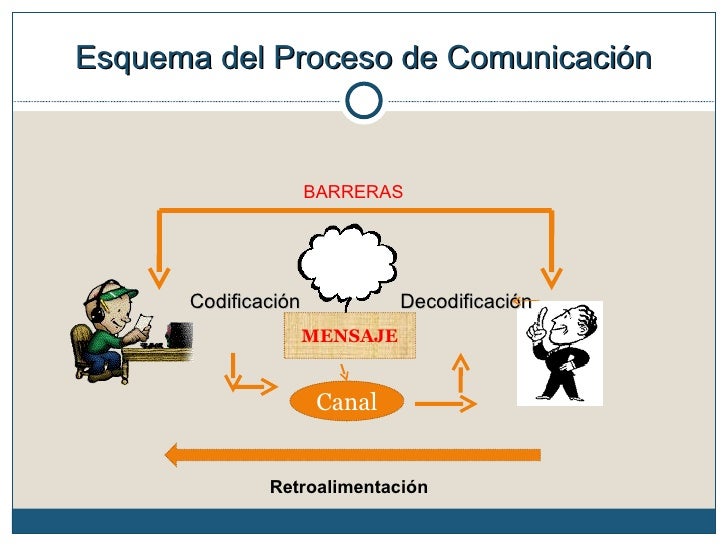 Esquema del Proceso de Comunicación

BARRERAS

Codificación

Decodificación

MENSAJE

Canal

Retroalimentación